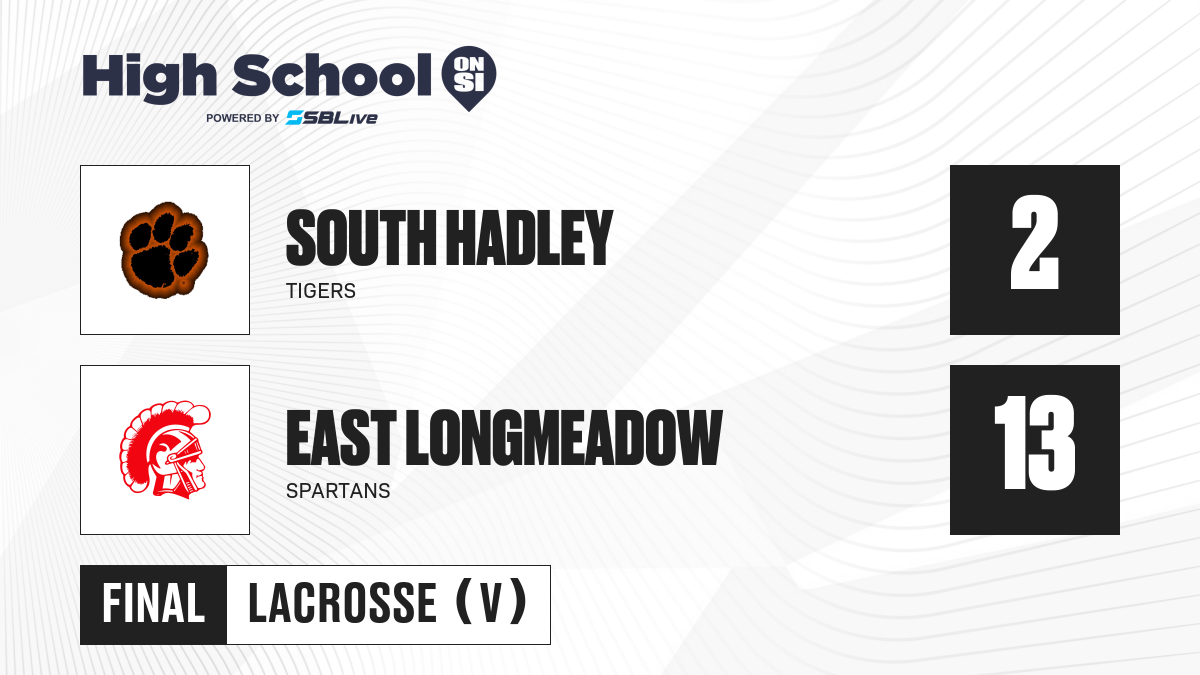 High School ON SI
POWERED BY SBLive

SOUTH HADLEY
TIGERS
2

EAST LONGMEADOW
SPARTANS
13

FINAL LACROSSE (V)